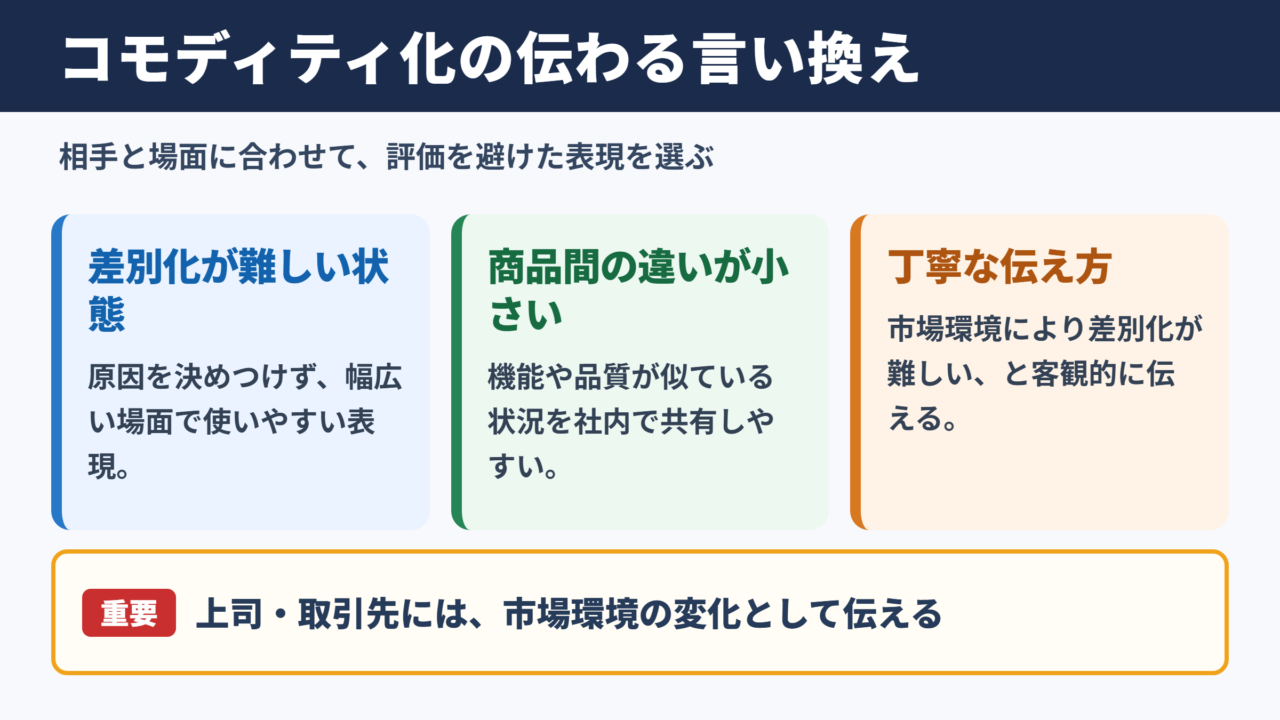 コモディティ化の伝わる言い換え

相手と場面に合わせて、評価を避けた表現を選ぶ

差別化が難しい状態

原因を決めつけず、幅広い場面で使いやすい表現。

商品間の違いが小さい

機能や品質が似ている状況を社内で共有しやすい。

丁寧な伝え方

市場環境により差別化が難しい、と客観的に伝える。

重要 上司・取引先には、市場環境の変化として伝える